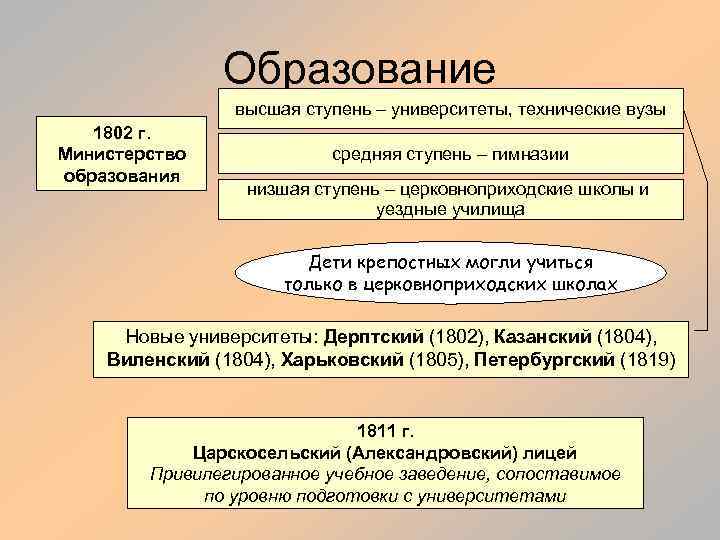 Образование

1802 г. Министерство образования

высшая ступень – университеты, технические вузы

средняя ступень – гимназии

низшая ступень – церковноприходские школы и уездные училища

Дети крепостных могли учиться только в церковноприходских школах

Новые университеты: Дерптский (1802), Казанский (1804), Виленский (1804), Харьковский (1805), Петербургский (1819)

1811 г.
Царскосельский (Александровский) лицей
Привилегированное учебное заведение, сопоставимое по уровню подготовки с университетами